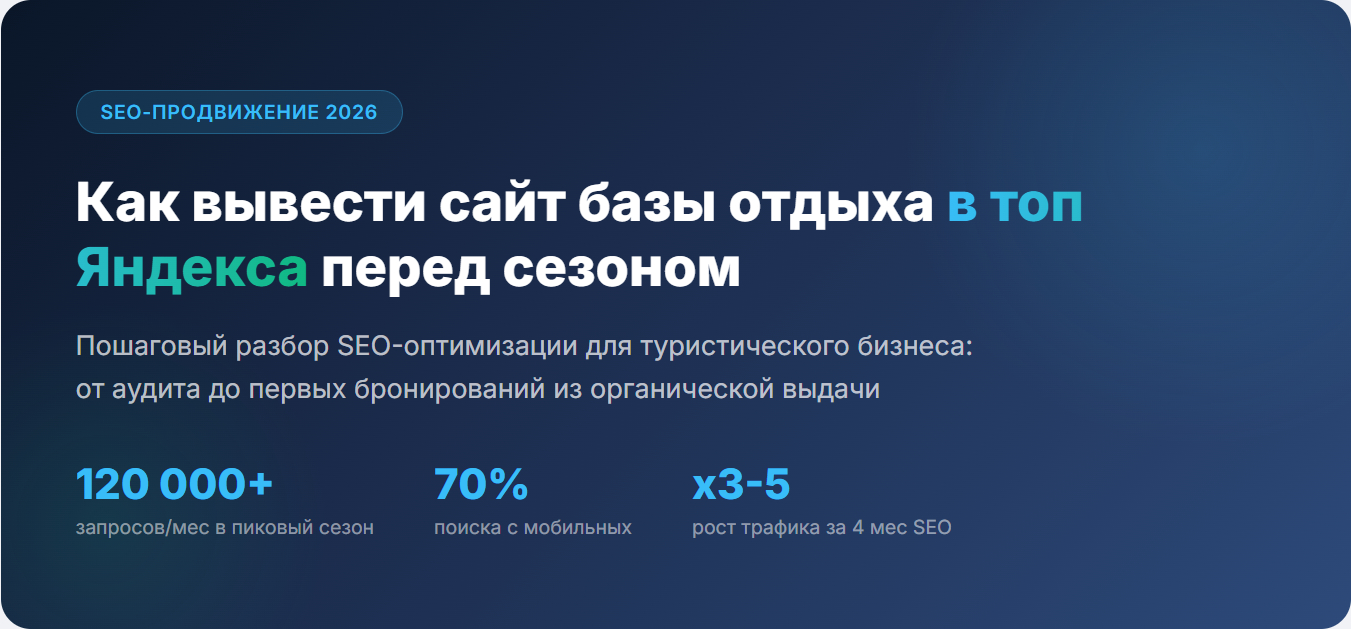 SEO-ПРОДВИЖЕНИЕ 2026

Как вывести сайт базы отдыха в топ Яндекса перед сезоном

Пошаговый разбор SEO-оптимизации для туристического бизнеса: от аудита до первых бронирований из органической выдачи

120 000+
запросов/мес в пиковый сезон

70%
поиска с мобильных

x3-5
рост трафика за 4 мес SEO